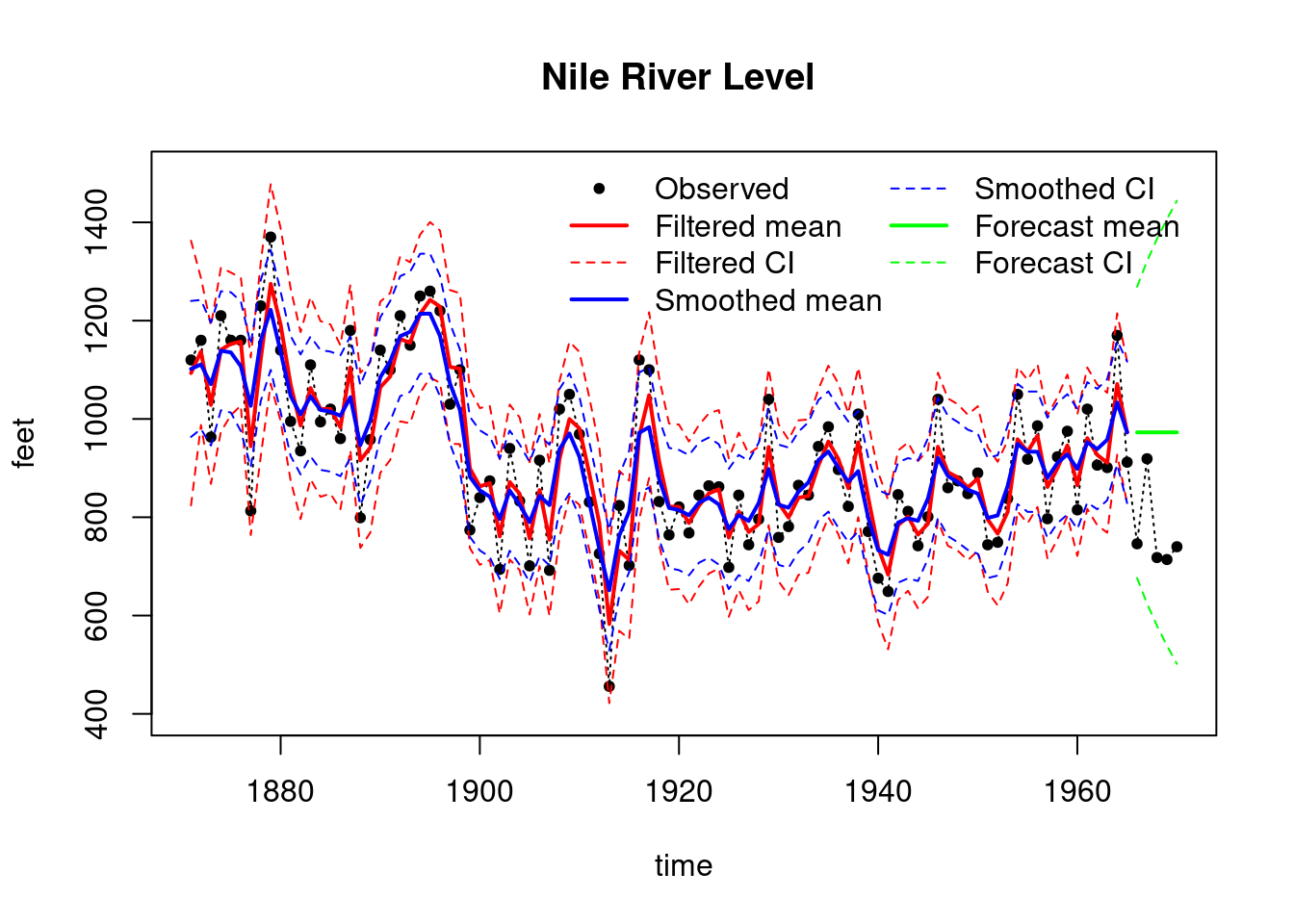 Nile River Level

Observed
Filtered mean
Filtered CI
Smoothed mean
Smoothed CI
Forecast mean
Forecast CI

feet

400
600
800
1000
1200
1400

1880
1900
1920
1940
1960

time